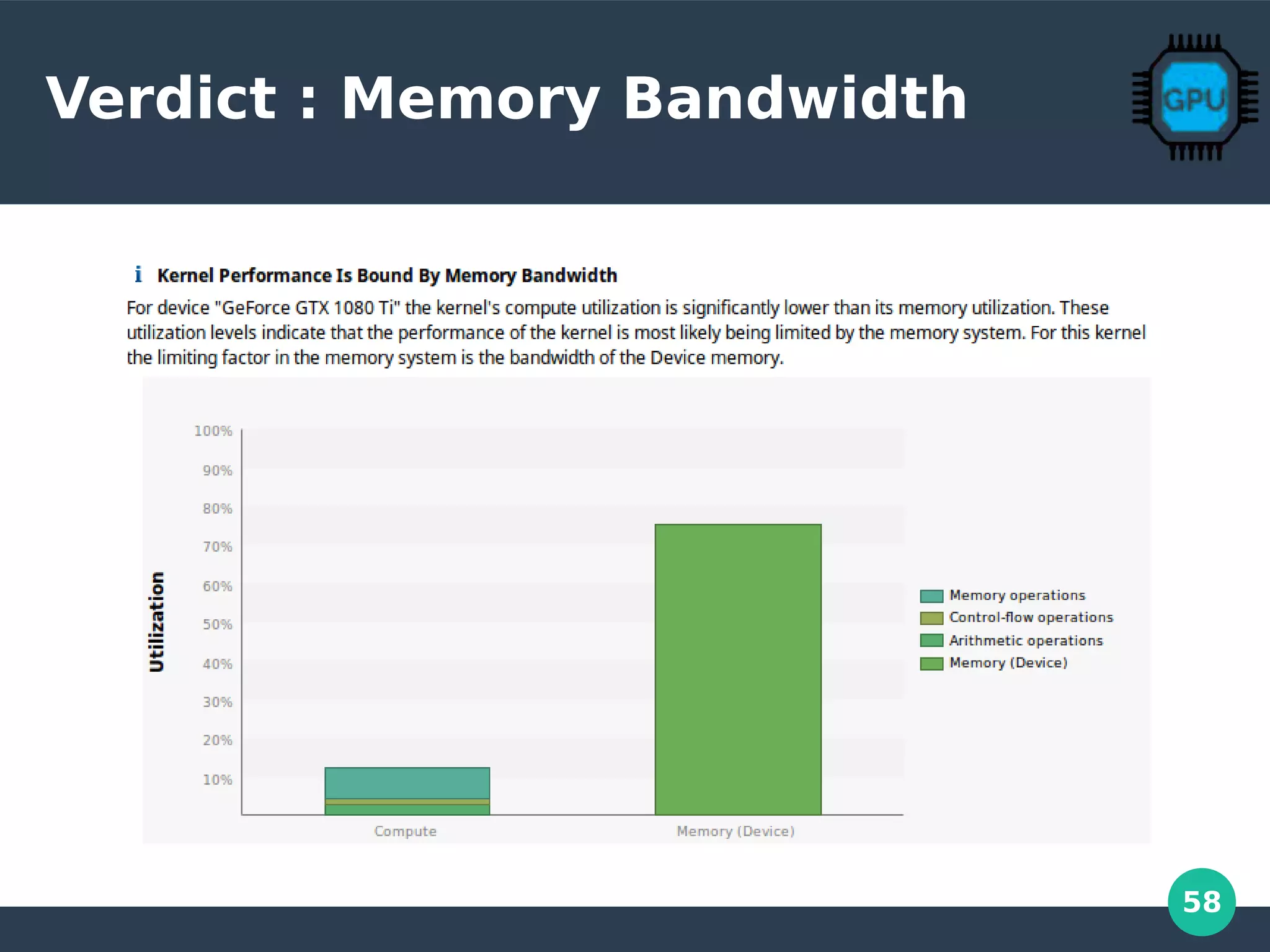 Verdict : Memory Bandwidth

GPU

i Kernel Performance Is Bound By Memory Bandwidth

For device "GeForce GTX 1080 Ti" the kernel's compute utilization is significantly lower than its memory utilization. These utilization levels indicate that the performance of the kernel is most likely being limited by the memory system. For this kernel the limiting factor in the memory system is the bandwidth of the Device memory.

Utilization

100%
90%
80%
70%
60%
50%
40%
30%
20%
10%

Compute
Memory (Device)

Memory operations
Control-flow operations
Arithmetic operations
Memory (Device)

58